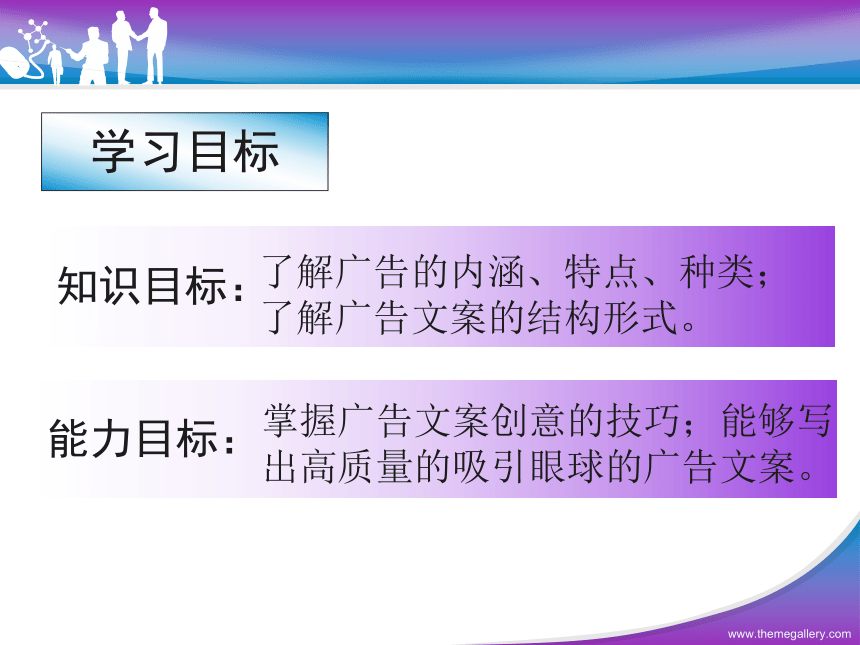 学习目标

知识目标：了解广告的内涵、特点、种类；了解广告文案的结构形式。

能力目标：掌握广告文案创意的技巧；能够写出高质量的吸引眼球的广告文案。

www.themegallery.com